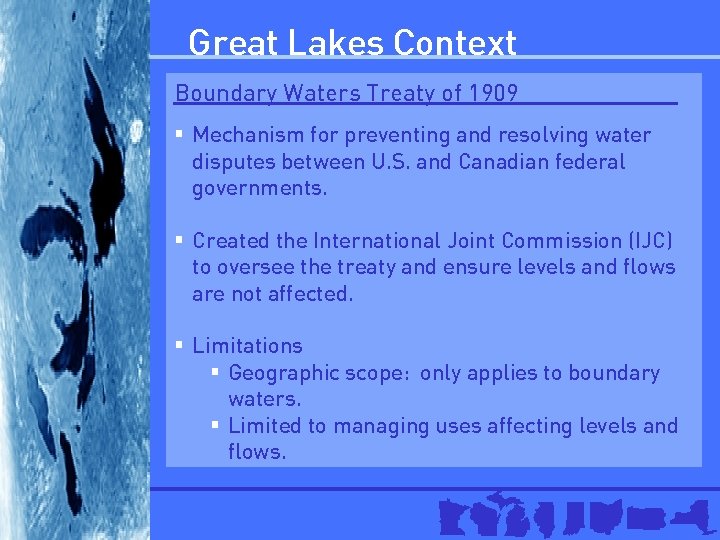 Great Lakes Context

Boundary Waters Treaty of 1909

▪ Mechanism for preventing and resolving water disputes between U.S. and Canadian federal governments.

▪ Created the International Joint Commission (IJC) to oversee the treaty and ensure levels and flows are not affected.

▪ Limitations
▪ Geographic scope: only applies to boundary waters.
▪ Limited to managing uses affecting levels and flows.